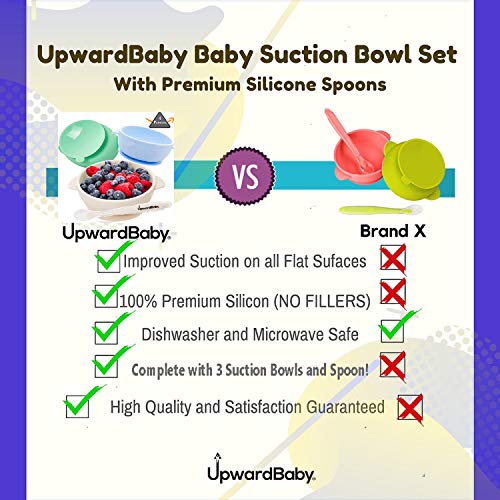 UpwardBaby Baby Suction Bowl Set
With Premium Silicone Spoons

VS

UpwardBaby

Brand X

Improved Suction on all Flat Sufaces

100% Premium Silicon (NO FILLERS)

Dishwasher and Microwave Safe

Complete with 3 Suction Bowls and Spoon!

High Quality and Satisfaction Guaranteed

UpwardBaby